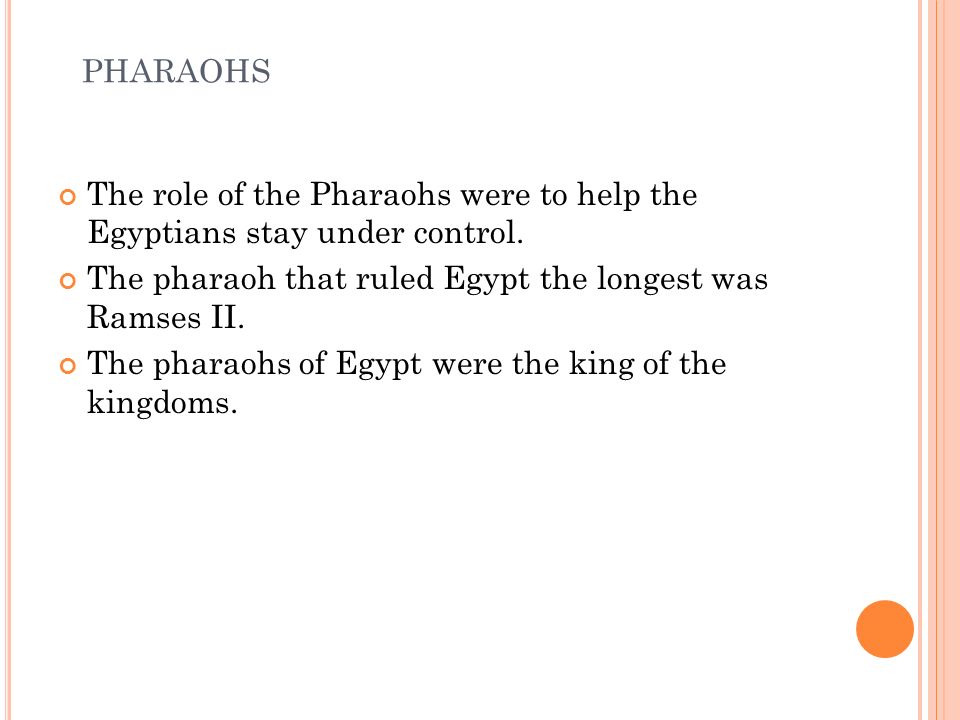 PHARAOHS

The role of the Pharaohs were to help the Egyptians stay under control.

The pharaoh that ruled Egypt the longest was Ramses II.

The pharaohs of Egypt were the king of the kingdoms.